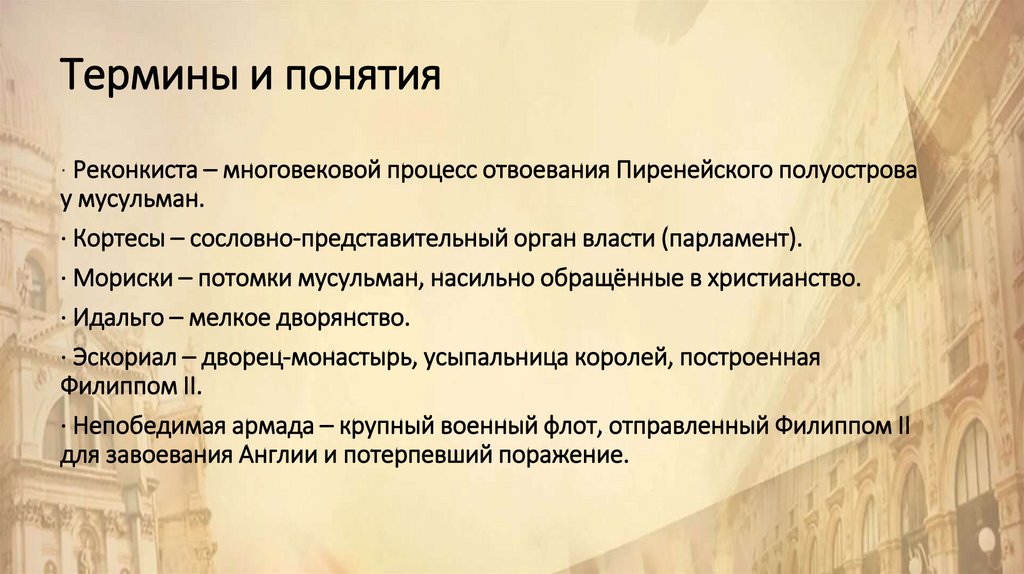 Термины и понятия

· Реконкиста – многовековой процесс отвоевания Пиренейского полуострова у мусульман.

· Кортесы – сословно-представительный орган власти (парламент).

· Мориски – потомки мусульман, насильно обращённые в христианство.

· Идальго – мелкое дворянство.

· Эскориал – дворец-монастырь, усыпальница королей, построенная Филиппом II.

· Непобедимая армада – крупный военный флот, отправленный Филиппом II для завоевания Англии и потерпевший поражение.